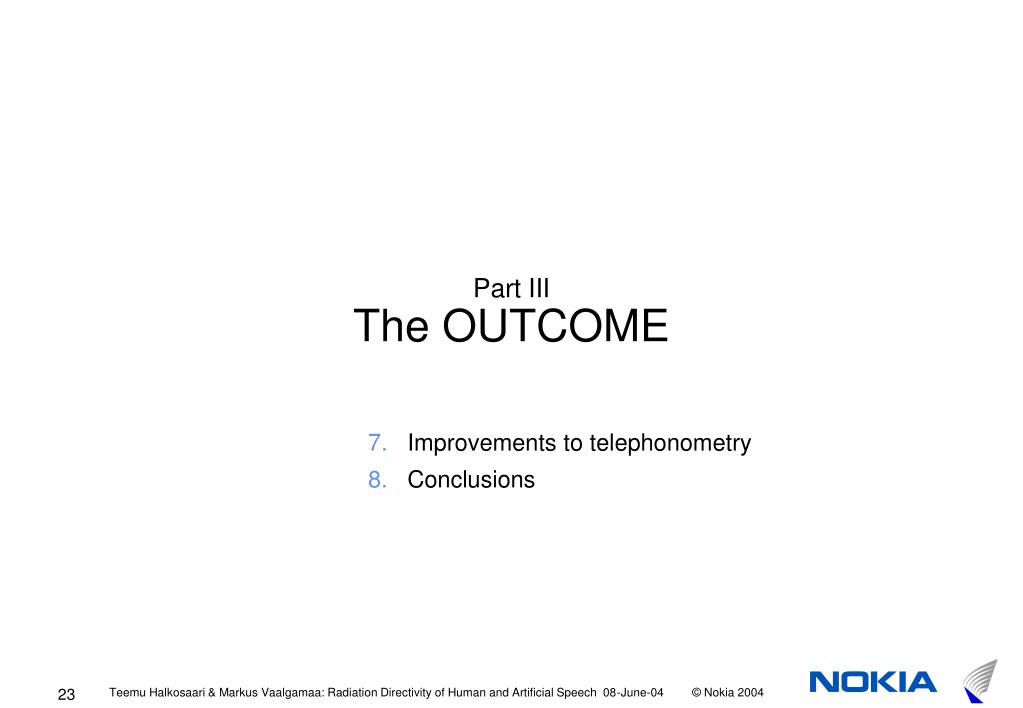 Part III
The OUTCOME

7. Improvements to telephonometry
8. Conclusions

23 Teemu Halkosaari & Markus Vaalgamaa: Radiation Directivity of Human and Artificial Speech 08-June-04 © Nokia 2004

NOKIA